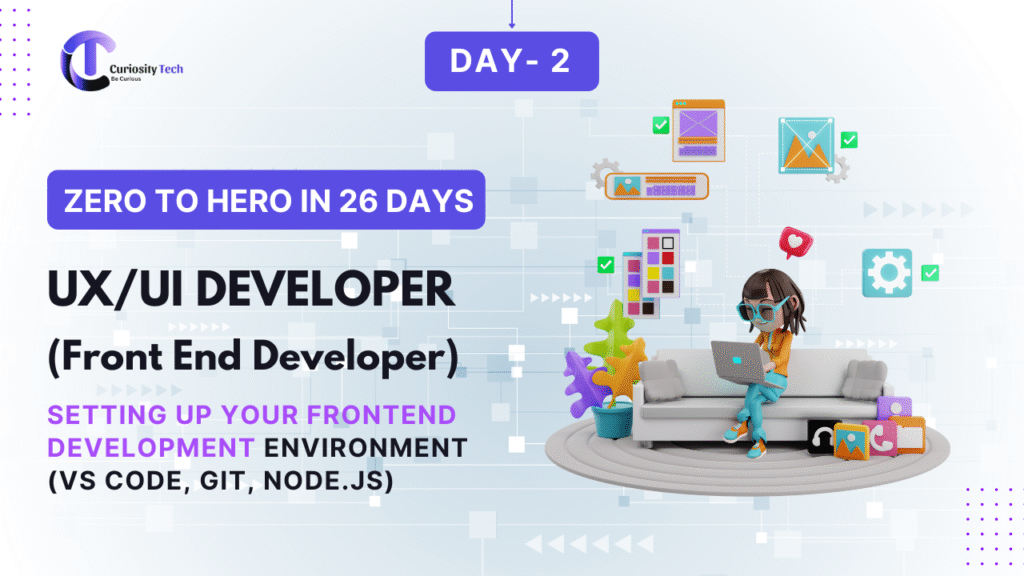 Curiosity Tech
Be Curious

DAY- 2

ZERO TO HERO IN 26 DAYS

UX/UI DEVELOPER
(Front End Developer)

SETTING UP YOUR FRONTEND DEVELOPMENT ENVIRONMENT (VS CODE, GIT, NODE.JS)